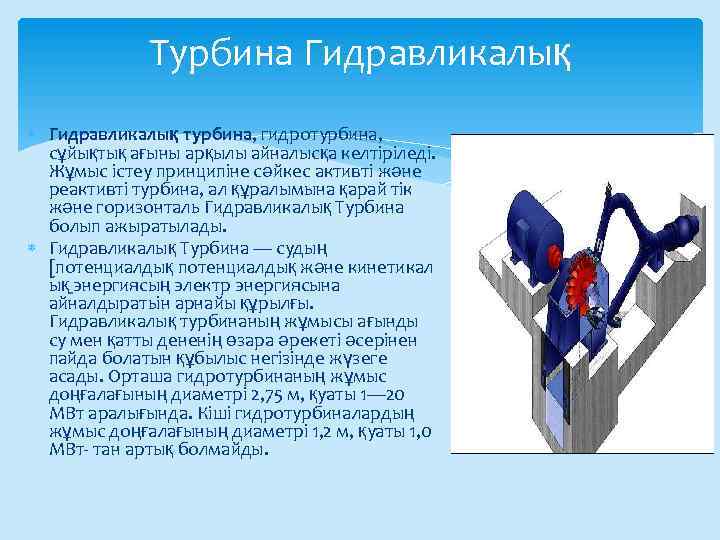 Турбина Гидравликалық

Гидравликалық турбина, гидротурбина, сұйықтық ағыны арқылы айналысқа келтіріледі. Жұмыс істеу принципіне сәйкес активті және реактивті турбина, ал құралымына қарай тік және горизонталь Гидравликалық Турбина болып ажыратылады.

Гидравликалық Турбина — судың [потенциалдық потенциалдық және кинетикалық энергиясың электр энергиясына айналдыратын арнайы құрылғы. Гидравликалық турбинаның жұмысы ағынды су мен қатты дененің өзара әрекеті әсерінен пайда болатын құбылыс негізінде жүзеге асады. Орташа гидротурбинаның жұмыс доңғалағының диаметрі 2,75 м, қуаты 1—20 МВт аралығында. Кіші гидротурбиналардың жұмыс доңғалағының диаметрі 1,2 м, қуаты 1,0 МВт- тан артық болмайды.